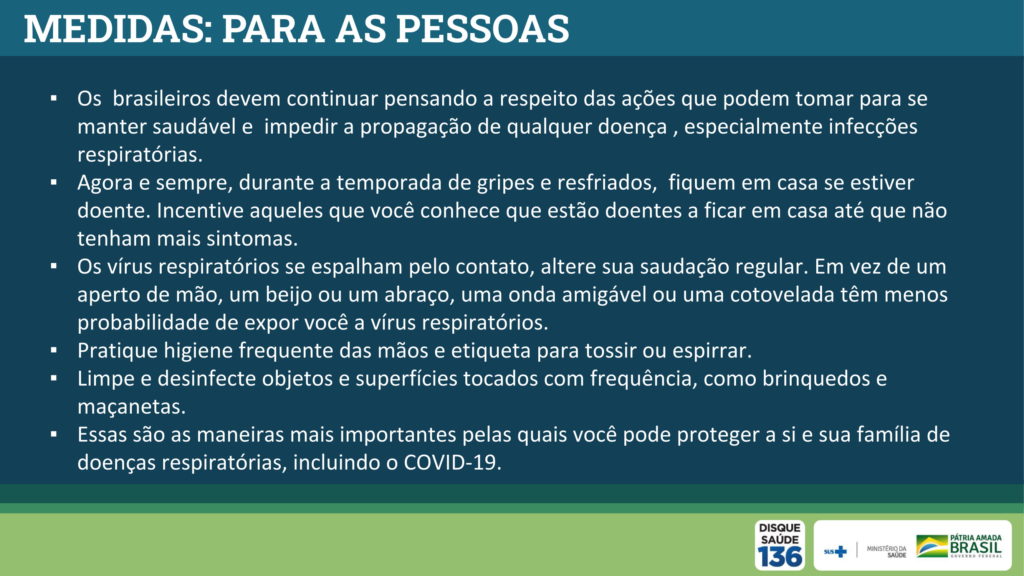 MEDIDAS: PARA AS PESSOAS

▪ Os brasileiros devem continuar pensando a respeito das ações que podem tomar para se manter saudável e impedir a propagação de qualquer doença , especialmente infecções respiratórias.

▪ Agora e sempre, durante a temporada de gripes e resfriados, fiquem em casa se estiver doente. Incentive aqueles que você conhece que estão doentes a ficar em casa até que não tenham mais sintomas.

▪ Os vírus respiratórios se espalham pelo contato, altere sua saudação regular. Em vez de um aperto de mão, um beijo ou um abraço, uma onda amigável ou uma cotovelada têm menos probabilidade de expor você a vírus respiratórios.

▪ Pratique higiene frequente das mãos e etiqueta para tossir ou espirrar.

▪ Limpe e desinfecte objetos e superfícies tocados com frequência, como brinquedos e maçanetas.

▪ Essas são as maneiras mais importantes pelas quais você pode proteger a si e sua família de doenças respiratórias, incluindo o COVID-19.

DISQUE SAÚDE 136

SUS MINISTÉRIO DA SAÚDE

PÁTRIA AMADA BRASIL GOVERNO FEDERAL